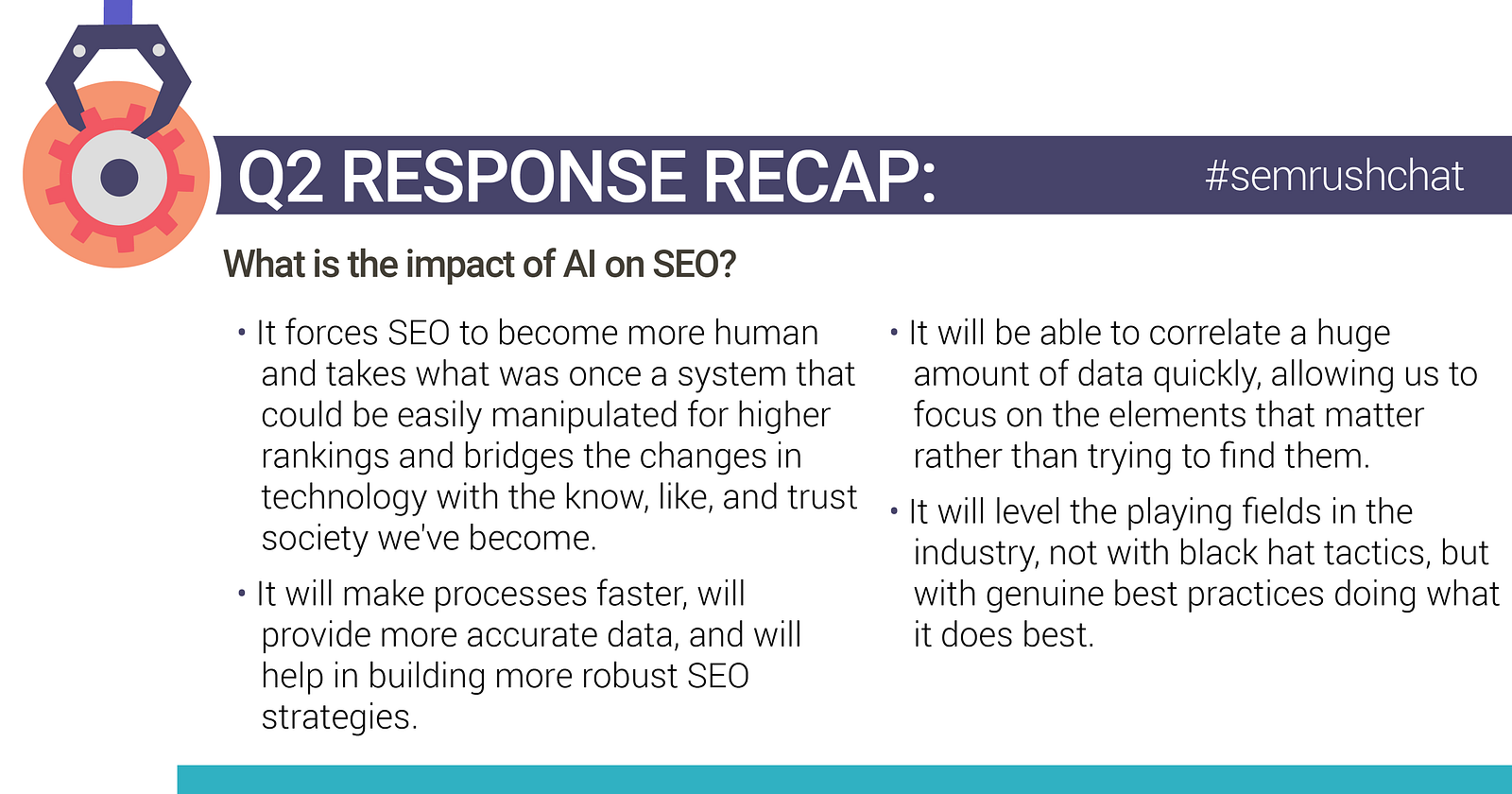 Q2 RESPONSE RECAP:

#semrushchat

What is the impact of AI on SEO?

• It forces SEO to become more human and takes what was once a system that could be easily manipulated for higher rankings and bridges the changes in technology with the know, like, and trust society we've become.

• It will make processes faster, will provide more accurate data, and will help in building more robust SEO strategies.

• It will be able to correlate a huge amount of data quickly, allowing us to focus on the elements that matter rather than trying to find them.

• It will level the playing fields in the industry, not with black hat tactics, but with genuine best practices doing what it does best.